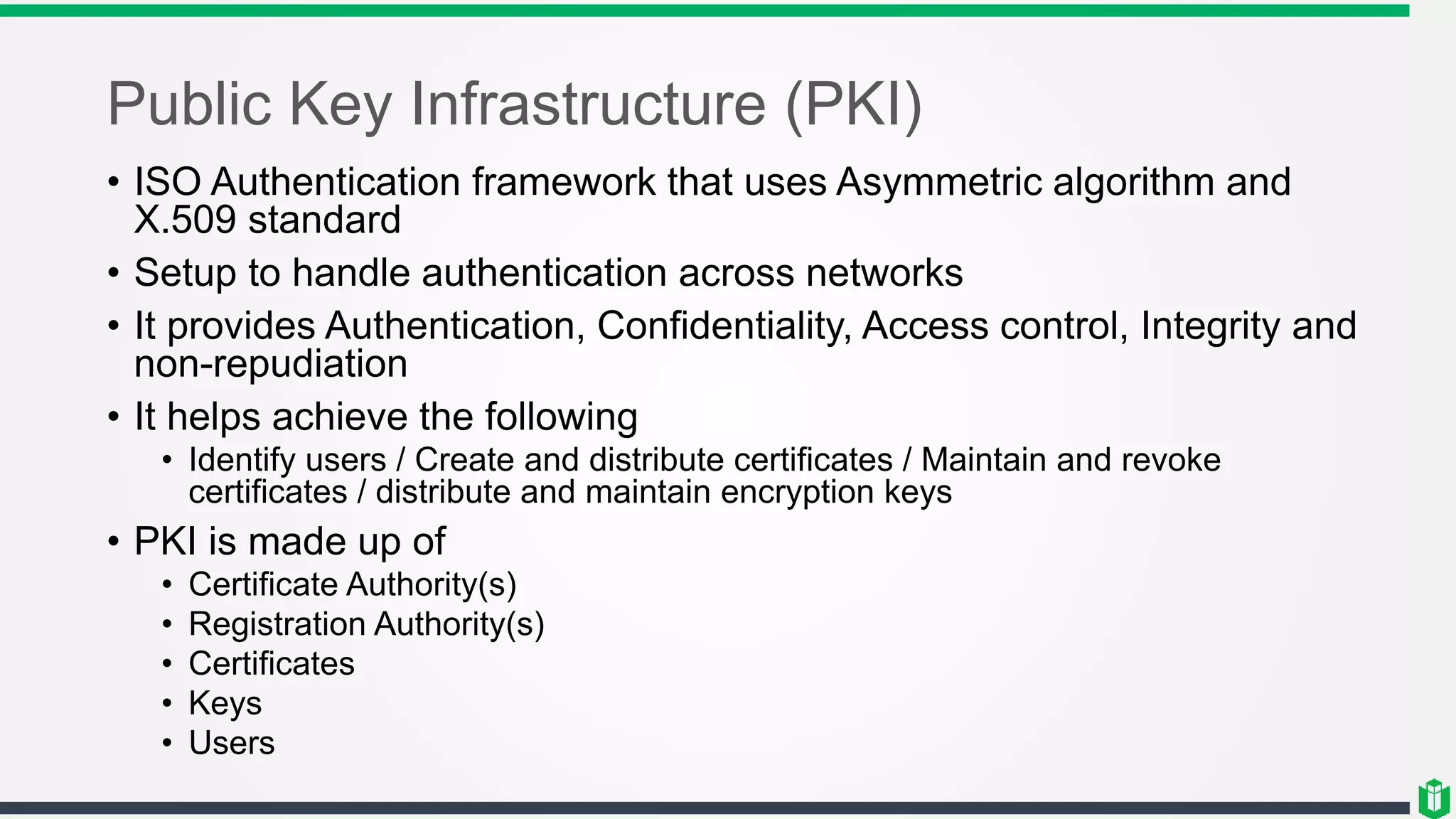 Public Key Infrastructure (PKI)

• ISO Authentication framework that uses Asymmetric algorithm and X.509 standard
• Setup to handle authentication across networks
• It provides Authentication, Confidentiality, Access control, Integrity and non-repudiation
• It helps achieve the following
  • Identify users / Create and distribute certificates / Maintain and revoke certificates / distribute and maintain encryption keys
• PKI is made up of
  • Certificate Authority(s)
  • Registration Authority(s)
  • Certificates
  • Keys
  • Users